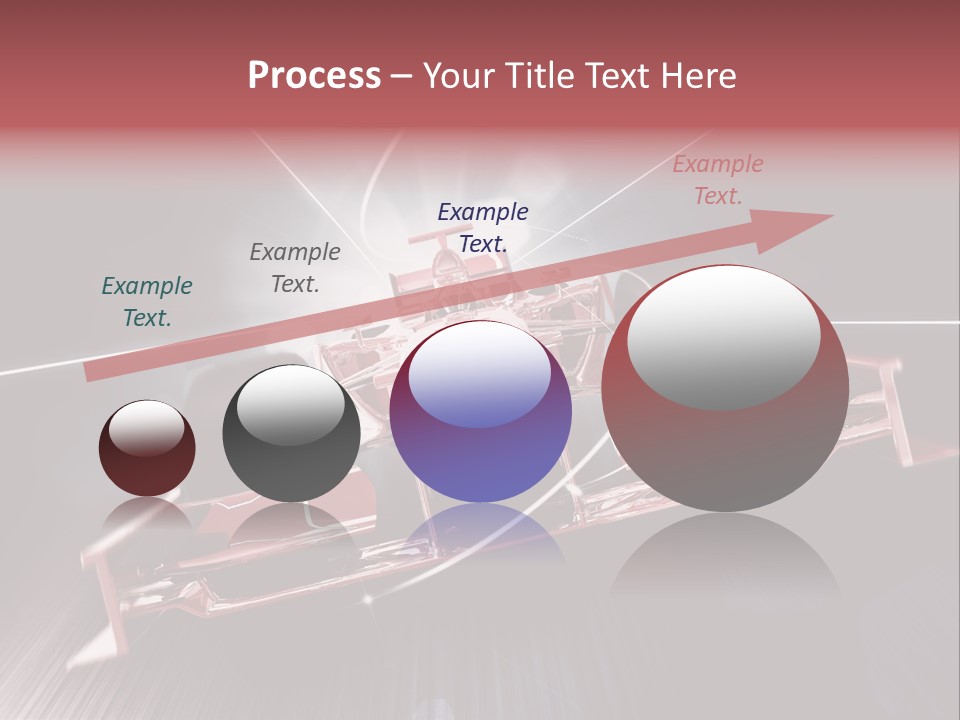 Process – Your Title Text Here

Example Text.

Example Text.

Example Text.

Example Text.